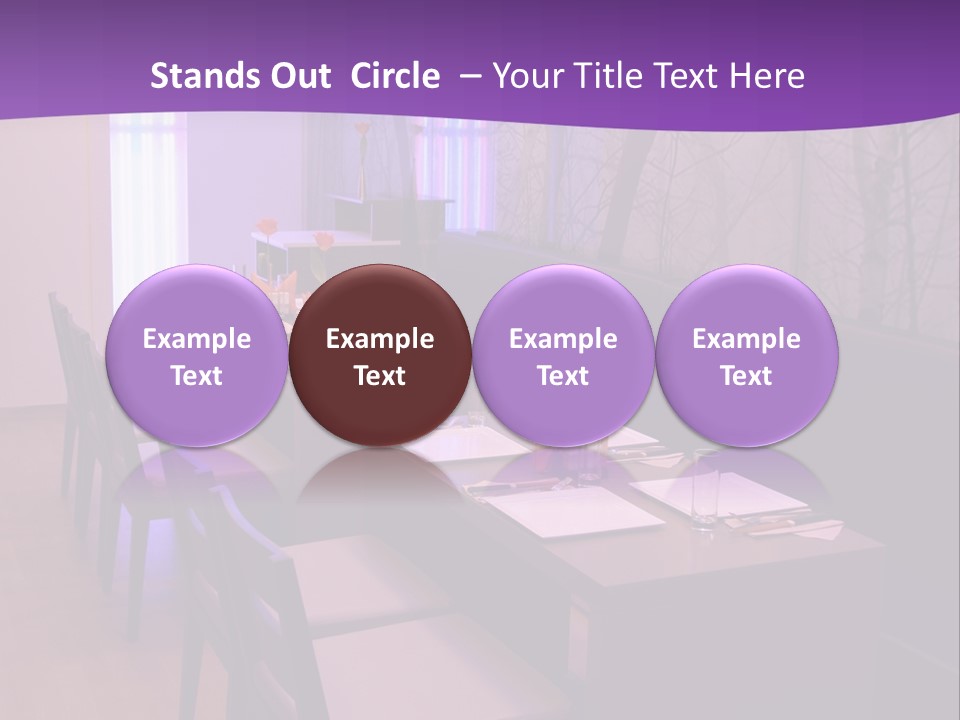 Stands Out Circle – Your Title Text Here

Example Text

Example Text

Example Text

Example Text